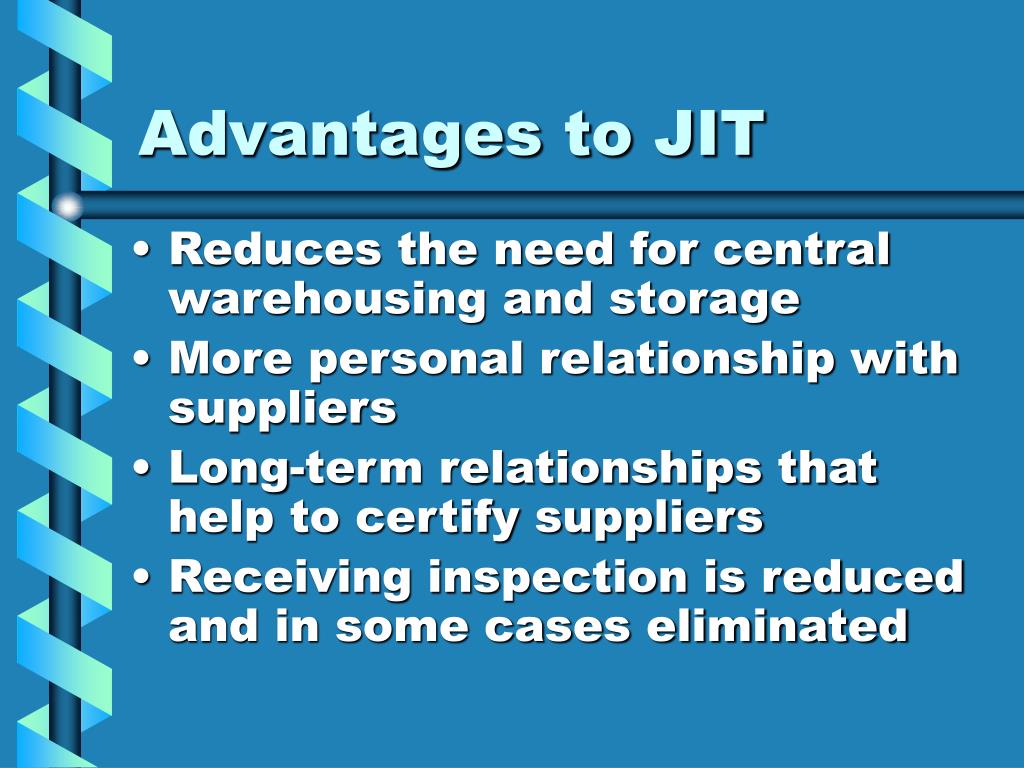 Advantages to JIT

• Reduces the need for central warehousing and storage
• More personal relationship with suppliers
• Long-term relationships that help to certify suppliers
• Receiving inspection is reduced and in some cases eliminated